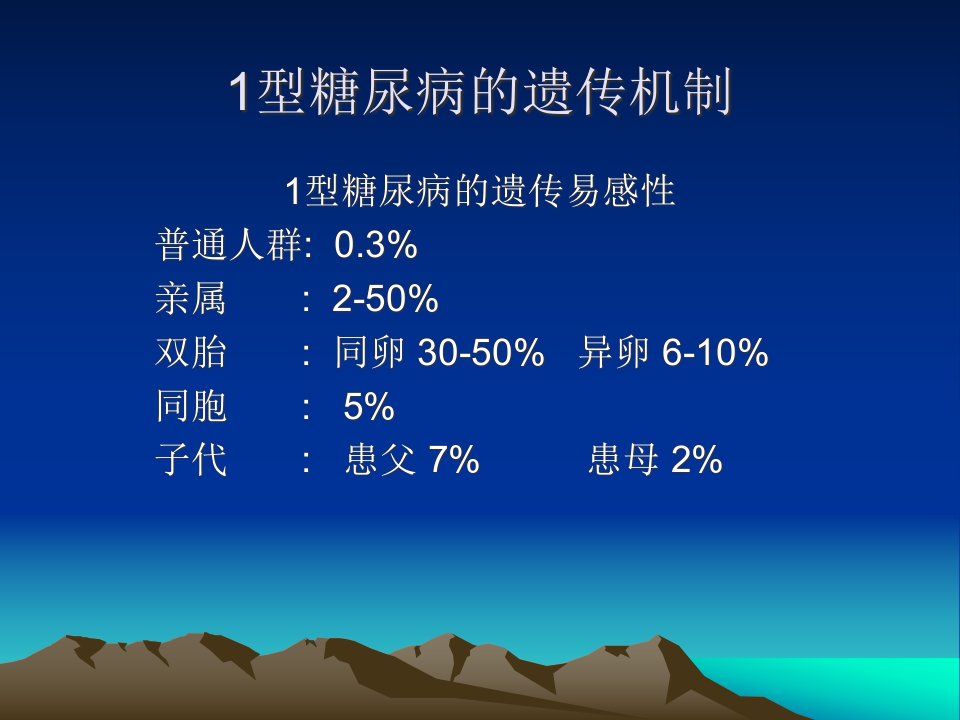 1型糖尿病的遗传机制

1型糖尿病的遗传易感性

普通人群: 0.3%

亲属 : 2-50%

双胎 : 同卵30-50% 异卵6-10%

同胞 : 5%

子代 : 患父7% 患母2%